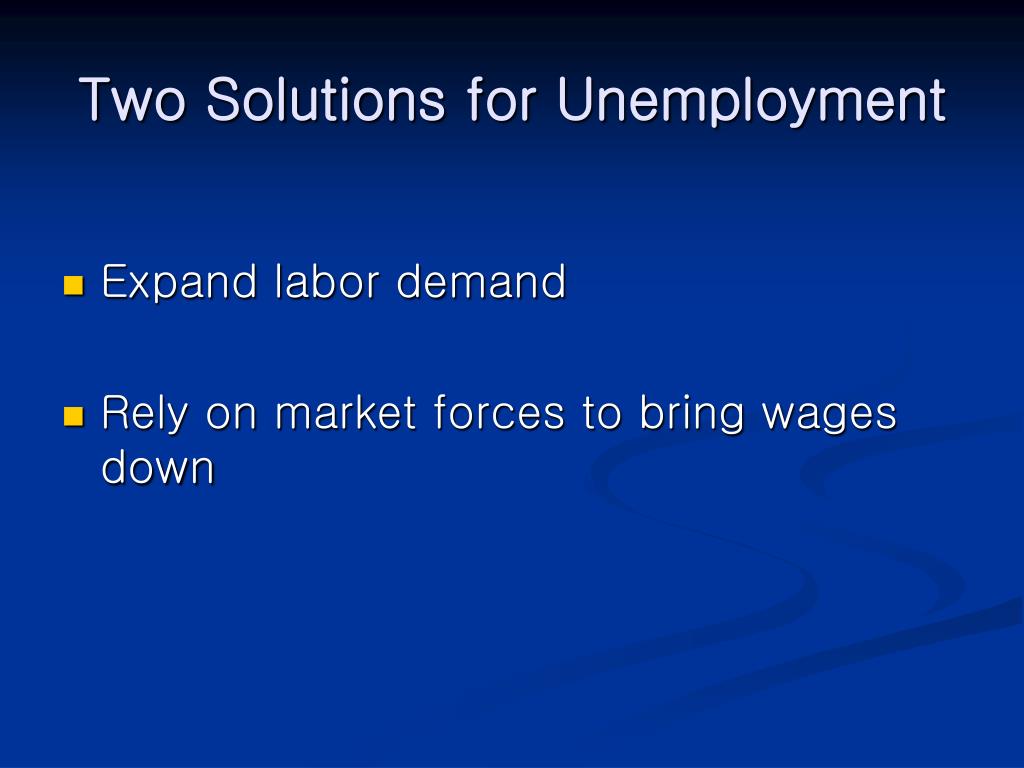 Two Solutions for Unemployment

- Expand labor demand

- Rely on market forces to bring wages down